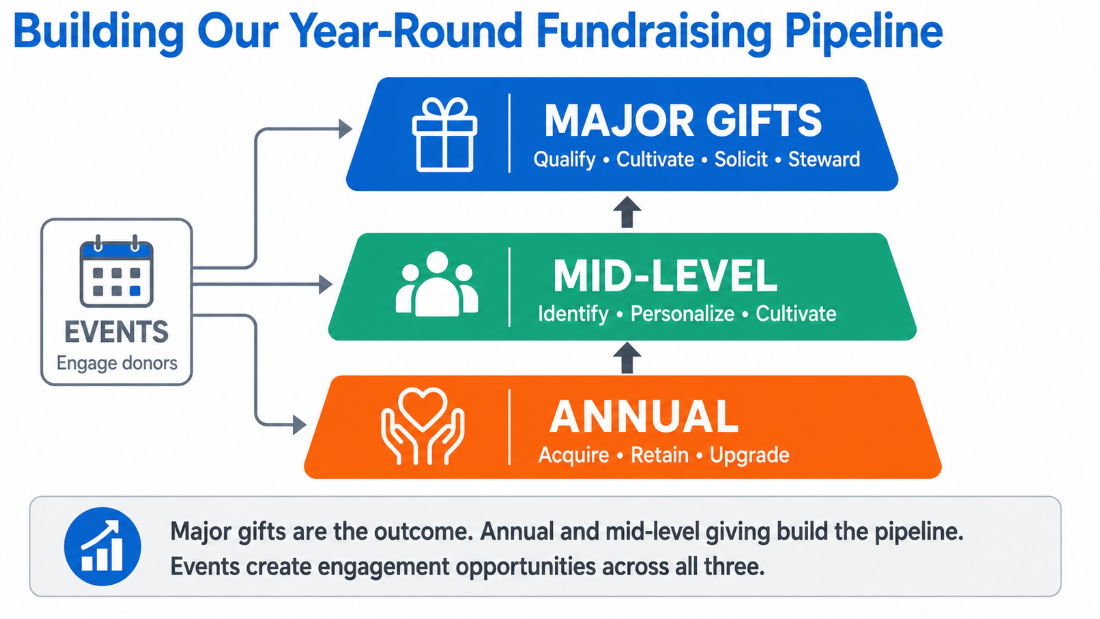 Building Our Year-Round Fundraising Pipeline

EVENTS
Engage donors

MAJOR GIFTS
Qualify • Cultivate • Solicit • Steward

MID-LEVEL
Identify • Personalize • Cultivate

ANNUAL
Acquire • Retain • Upgrade

Major gifts are the outcome. Annual and mid-level giving build the pipeline. Events create engagement opportunities across all three.